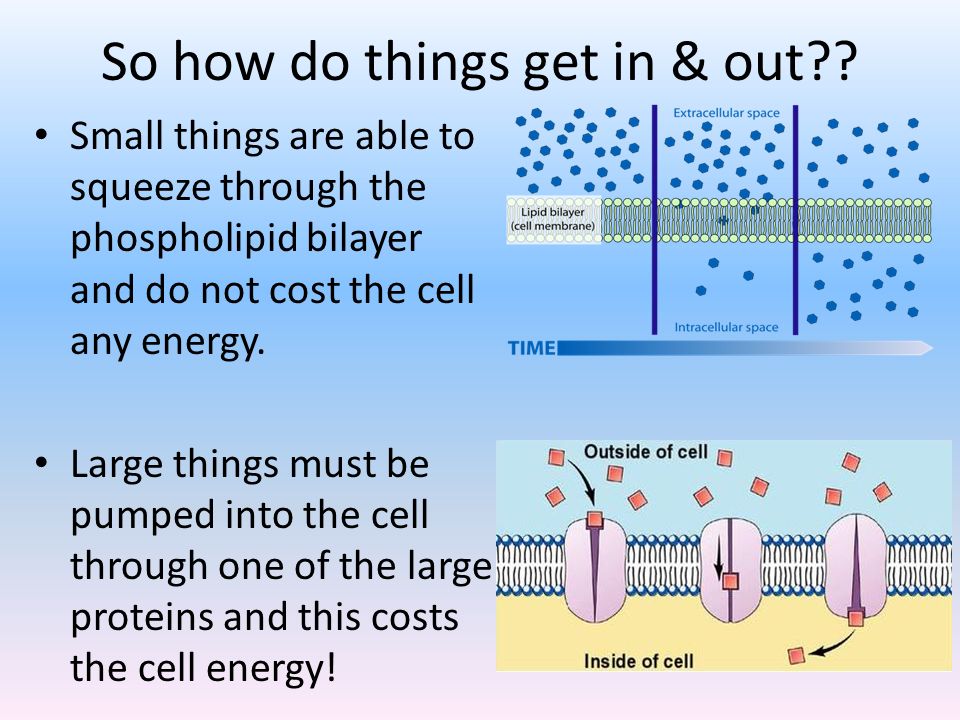 So how do things get in & out??

• Small things are able to squeeze through the phospholipid bilayer and do not cost the cell any energy.

Extracellular space
Lipid bilayer (cell membrane)
Intracellular space
TIME

• Large things must be pumped into the cell through one of the large proteins and this costs the cell energy!

Outside of cell
Inside of cell